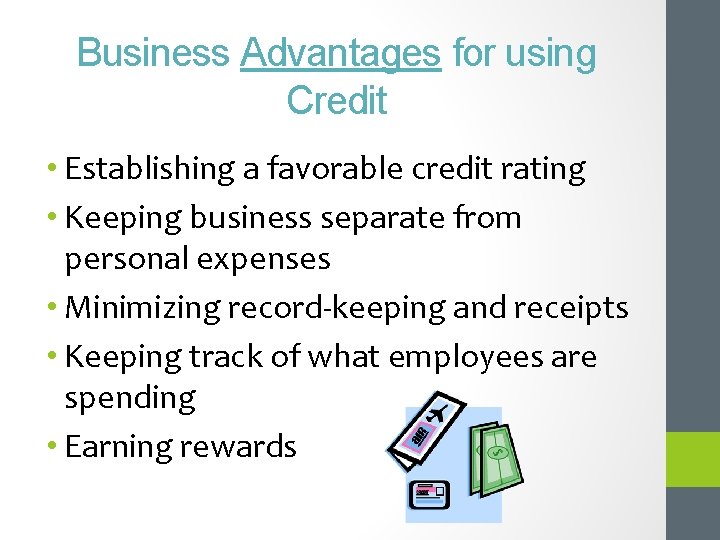 Business Advantages for using Credit

• Establishing a favorable credit rating
• Keeping business separate from personal expenses
• Minimizing record-keeping and receipts
• Keeping track of what employees are spending
• Earning rewards